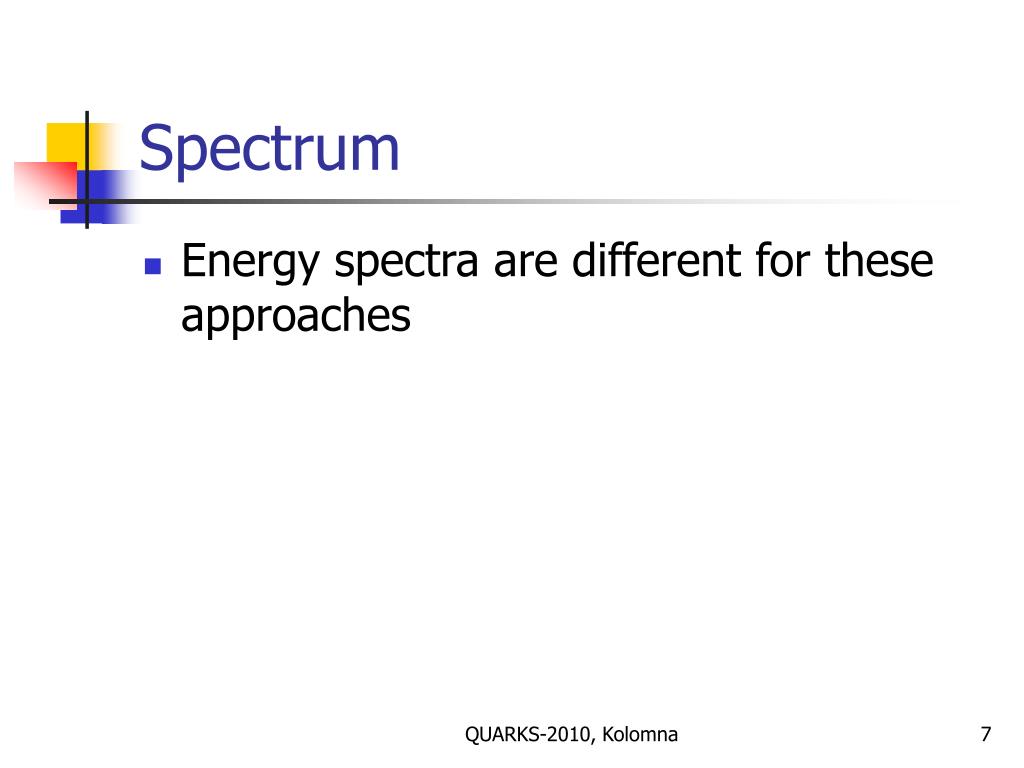 Spectrum

Energy spectra are different for these approaches

QUARKS-2010, Kolomna

7